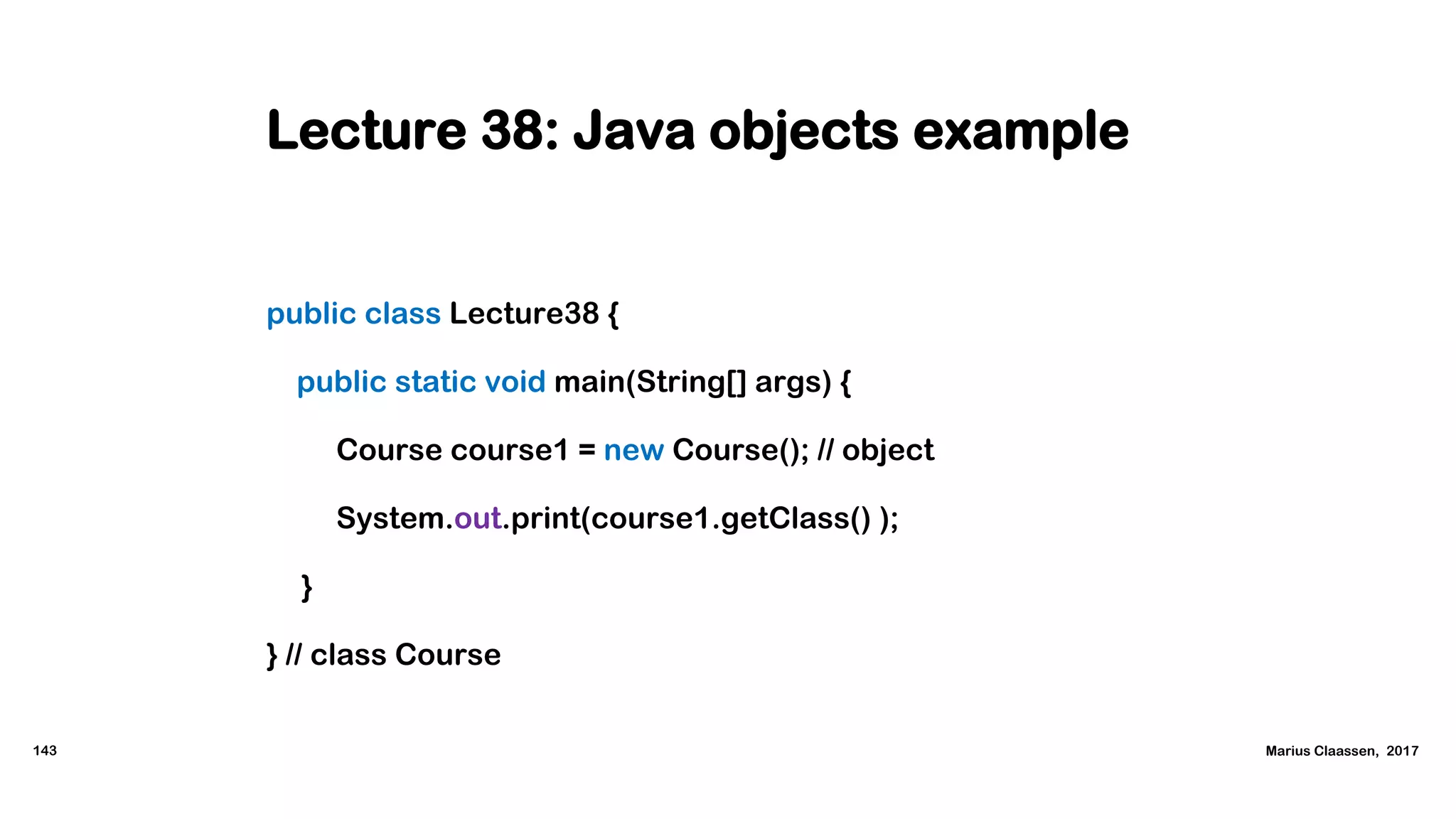 Lecture 38: Java objects example

public class Lecture38 {

public static void main(String[] args) {

Course course1 = new Course(); // object

System.out.print(course1.getClass() );

}

} // class Course

143

Marius Claassen, 2017